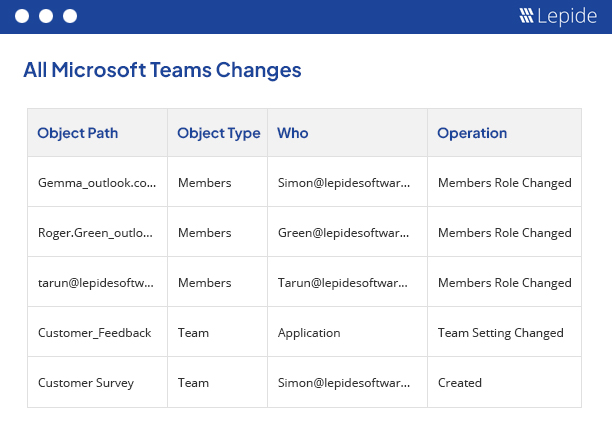 Lepide

All Microsoft Teams Changes

| Object Path | Object Type | Who | Operation |
|---|---|---|---|
| Gemma_outlook.co... | Members | Simon@lepidesoftwar... | Members Role Changed |
| Roger.Green_outlo... | Members | Green@lepidesoftwar... | Members Role Changed |
| tarun@lepidesoftw... | Members | Tarun@lepidesoftwar... | Members Role Changed |
| Customer_Feedback | Team | Application | Team Setting Changed |
| Customer Survey | Team | Simon@lepidesoftwar... | Created |